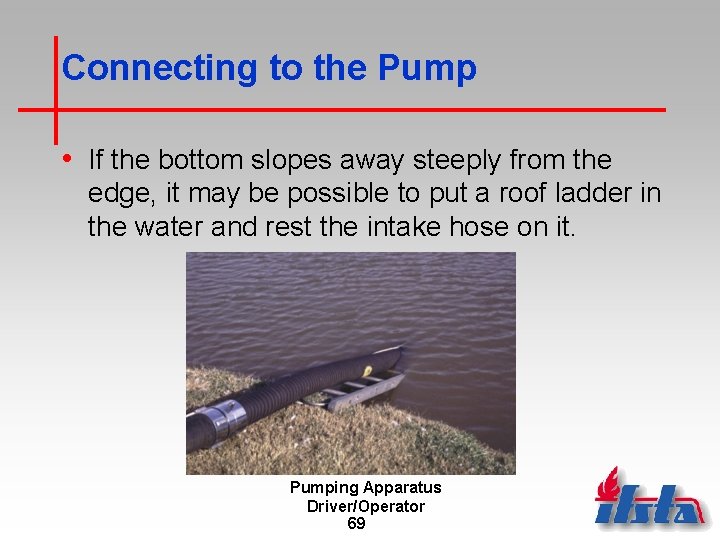 Connecting to the Pump

• If the bottom slopes away steeply from the edge, it may be possible to put a roof ladder in the water and rest the intake hose on it.

Pumping Apparatus
Driver/Operator
69

ifsta